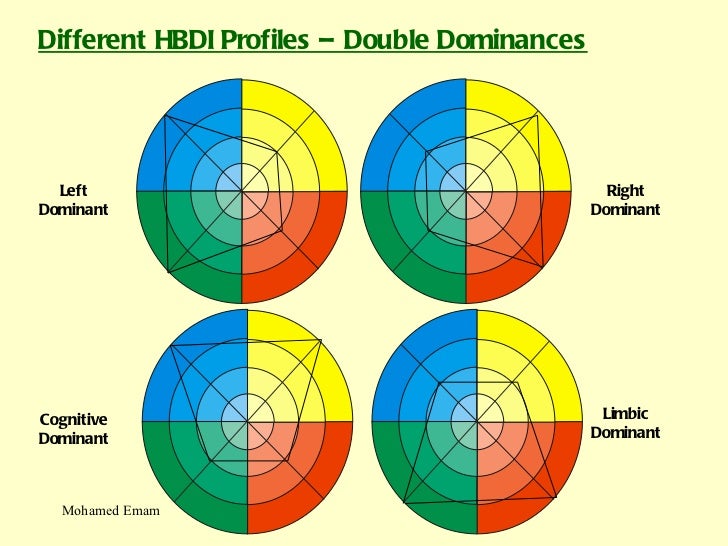 Different HBDI Profiles – Double Dominances

Left Dominant

Right Dominant

Cognitive Dominant

Limbic Dominant

Mohamed Emam